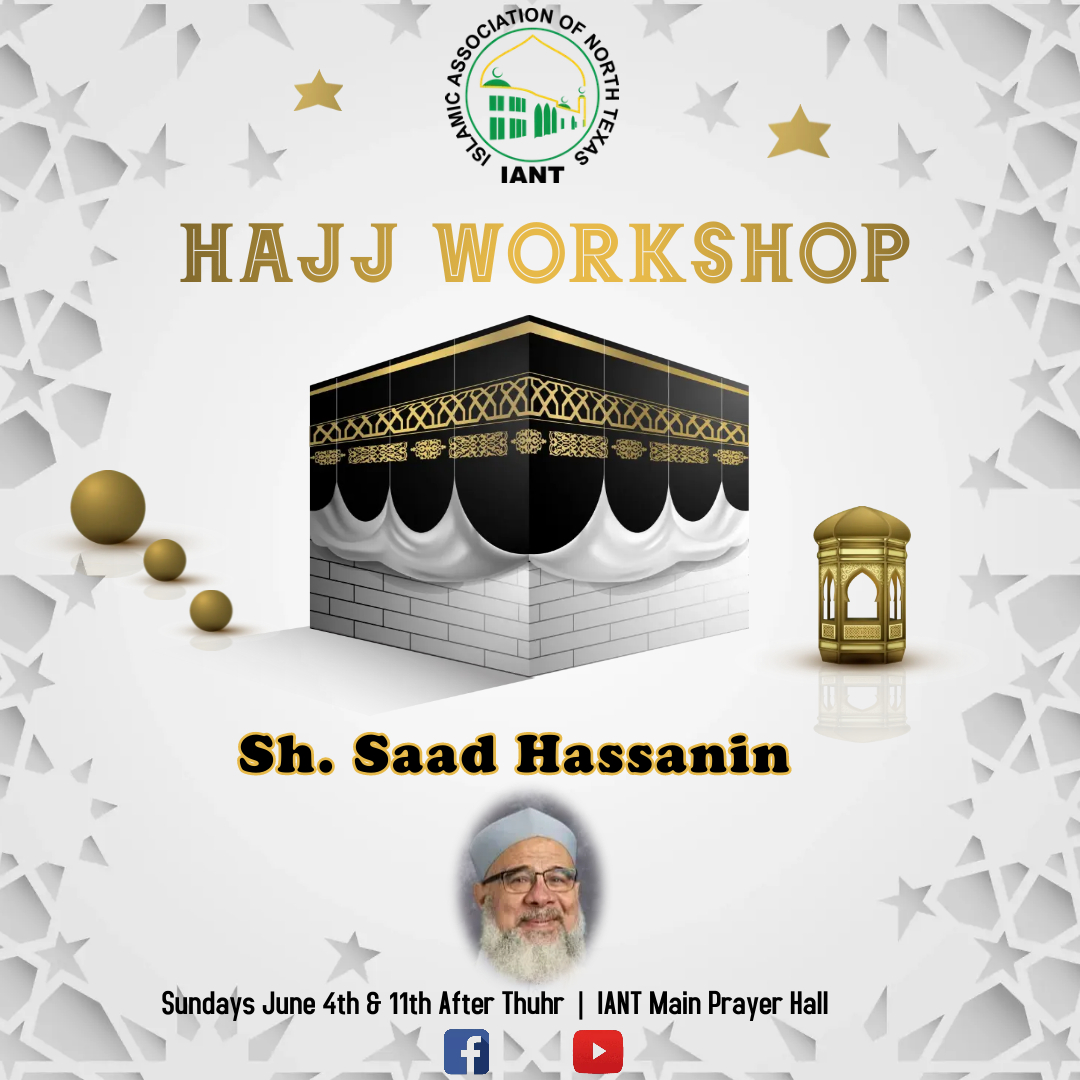 ISLAMIC ASSOCIATION OF NORTH TEXAS
IANT

HAJJ WORKSHOP

Sh. Saad Hassanin

Sundays June 4th & 11th After Thuhr | IANT Main Prayer Hall